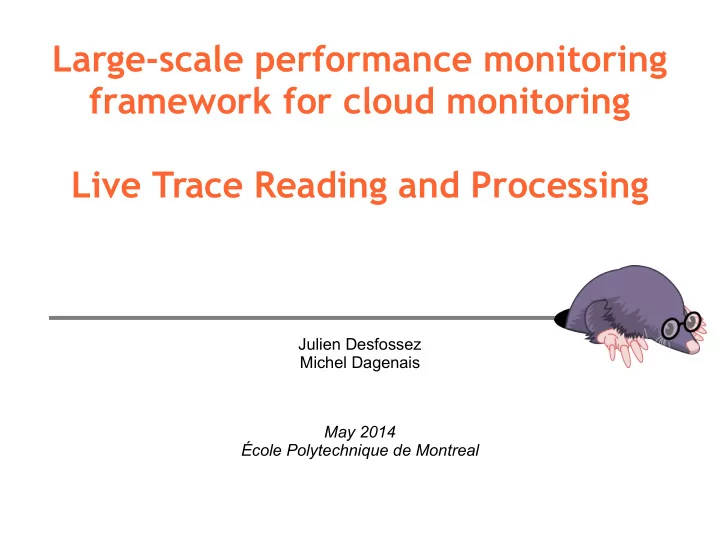 Large-scale performance monitoring framework for cloud monitoring

Live Trace Reading and Processing

Julien Desfossez
Michel Dagenais

May 2014
École Polytechnique de Montreal